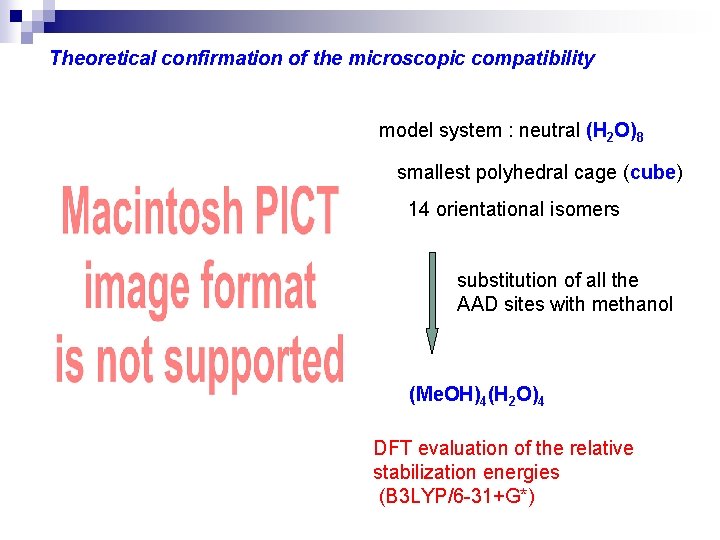 Theoretical confirmation of the microscopic compatibility

Macintosh PICT image format is not supported

model system : neutral $(H_2O)_8$

smallest polyhedral cage (cube)

14 orientational isomers

substitution of all the AAD sites with methanol

$(MeOH)_4(H_2O)_4$

DFT evaluation of the relative stabilization energies (B3LYP/6-31+G*)